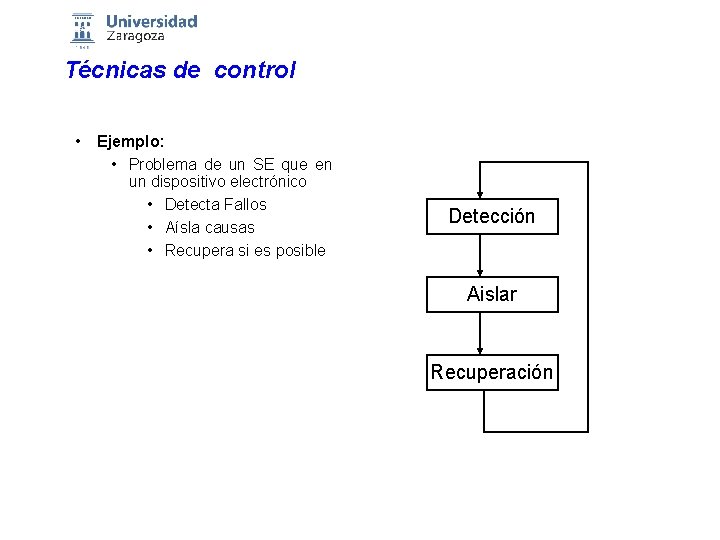 Universidad Zaragoza

Técnicas de control

• Ejemplo:
  • Problema de un SE que en un dispositivo electrónico
    • Detecta Fallos
    • Aísla causas
    • Recupera si es posible

Detección

Aislar

Recuperación